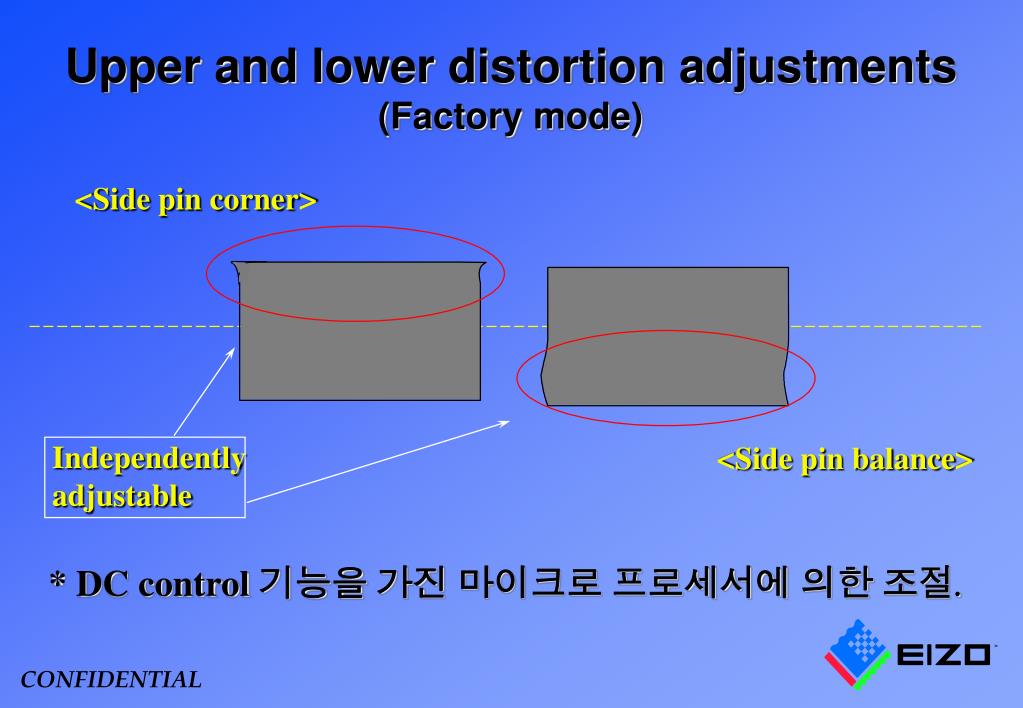 Upper and lower distortion adjustments
(Factory mode)

<Side pin corner>

Independently adjustable

<Side pin balance>

* DC control 기능을 가진 마이크로 프로세서에 의한 조절.

CONFIDENTIAL

EIZO